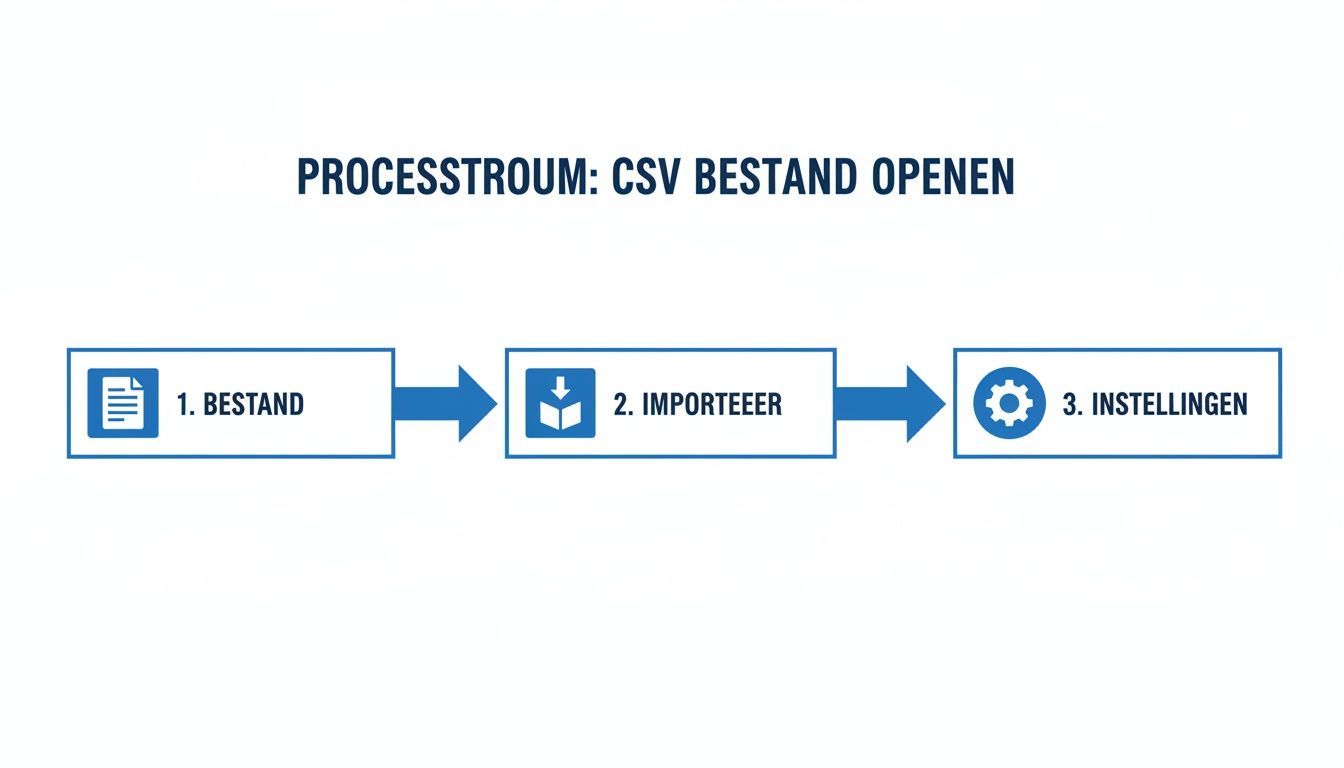 PROCESSTROUM: CSV BESTAND OPENEN

1. BESTAND

2. IMPORTEEER

3. INSTELLINGEN